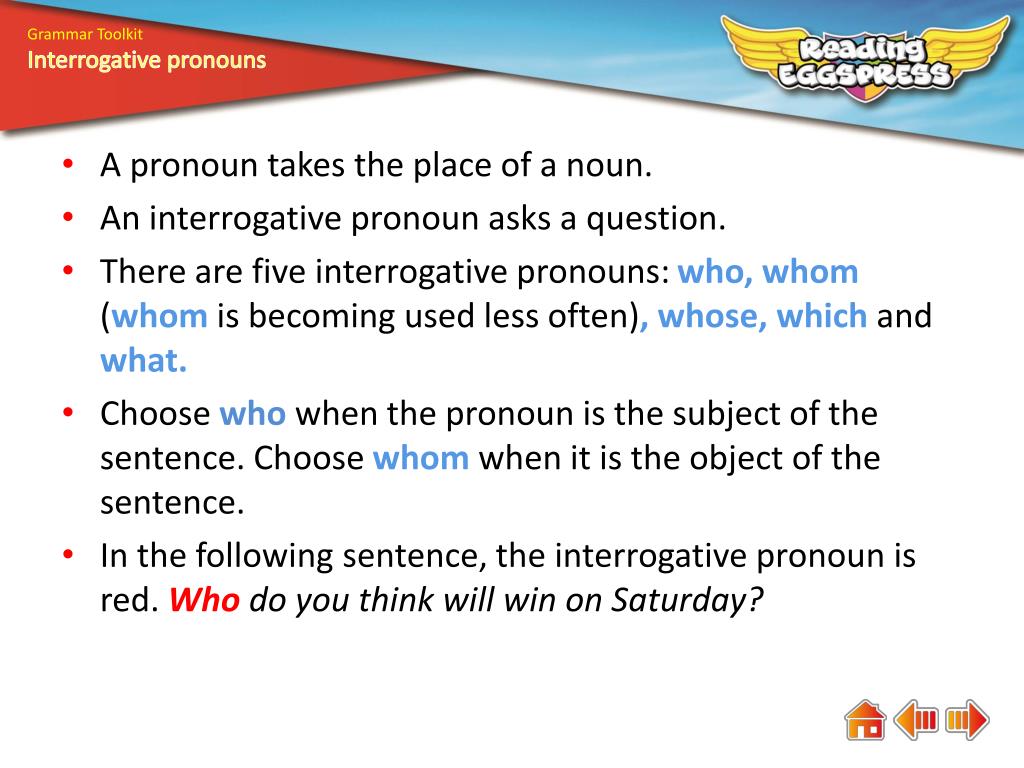 Grammar Toolkit
Interrogative pronouns

Reading EGGSPRESS

• A pronoun takes the place of a noun.
• An interrogative pronoun asks a question.
• There are five interrogative pronouns: who, whom (whom is becoming used less often), whose, which and what.
• Choose who when the pronoun is the subject of the sentence. Choose whom when it is the object of the sentence.
• In the following sentence, the interrogative pronoun is red. Who do you think will win on Saturday?